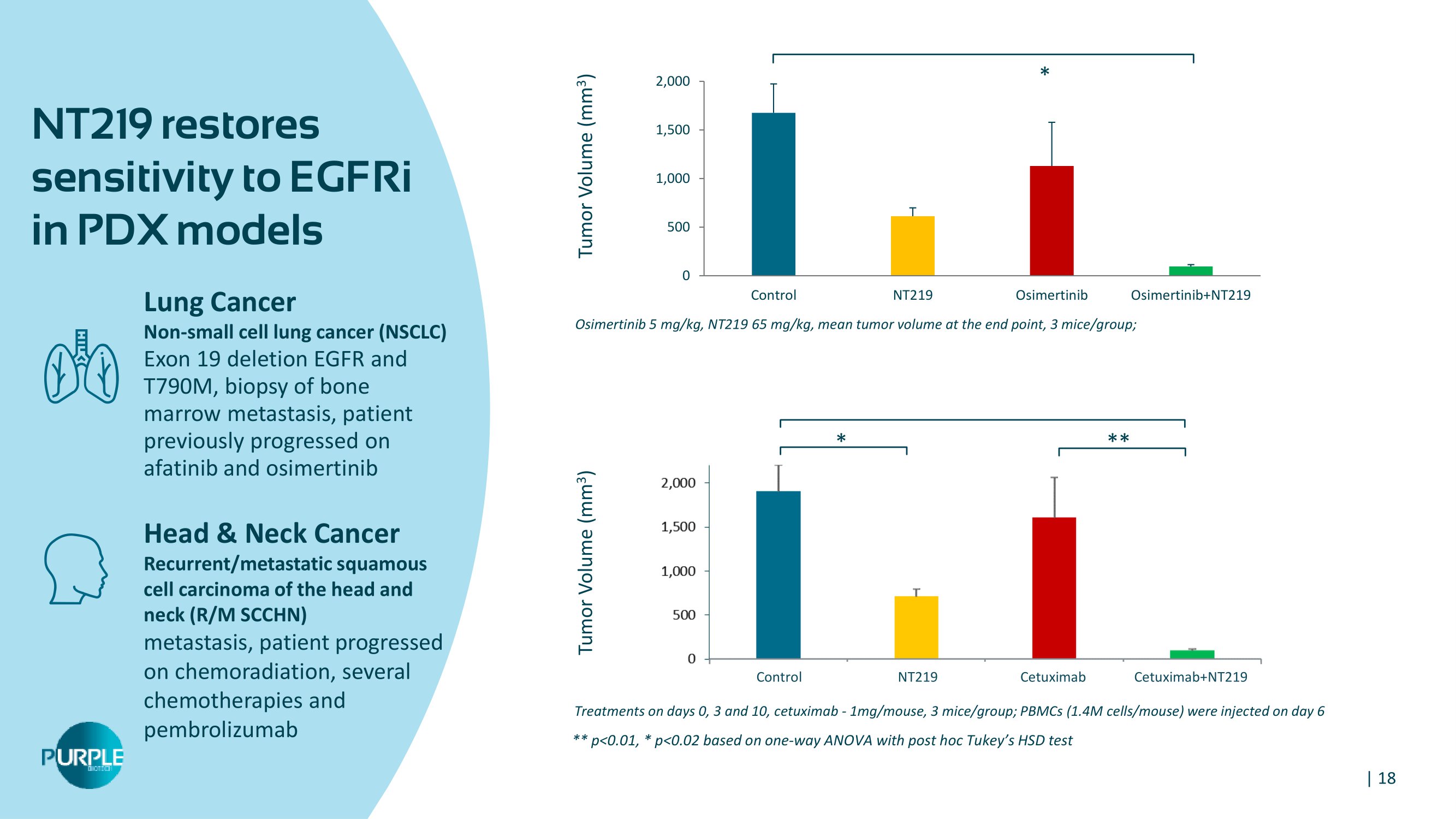 NT219 restores sensitivity to EGFRi in PDX models

Lung Cancer
Non-small cell lung cancer (NSCLC)
Exon 19 deletion EGFR and T790M, biopsy of bone marrow metastasis, patient previously progressed on afatinib and osimertinib

Head & Neck Cancer
Recurrent/metastatic squamous cell carcinoma of the head and neck (R/M SCCHN)
metastasis, patient progressed on chemoradiation, several chemotherapies and pembrolizumab

PURPLE BIOTECH

*
Tumor Volume ($mm^3$)
2,000
1,500
1,000
500
0
Control
NT219
Osimertinib
Osimertinib+NT219

Osimertinib 5 mg/kg, NT219 65 mg/kg, mean tumor volume at the end point, 3 mice/group;

*
**
Tumor Volume ($mm^3$)
2,000
1,500
1,000
500
0
Control
NT219
Cetuximab
Cetuximab+NT219

Treatments on days 0, 3 and 10, cetuximab - 1mg/mouse, 3 mice/group; PBMCs (1.4M cells/mouse) were injected on day 6

** p<0.01, * p<0.02 based on one-way ANOVA with post hoc Tukey's HSD test

| 18